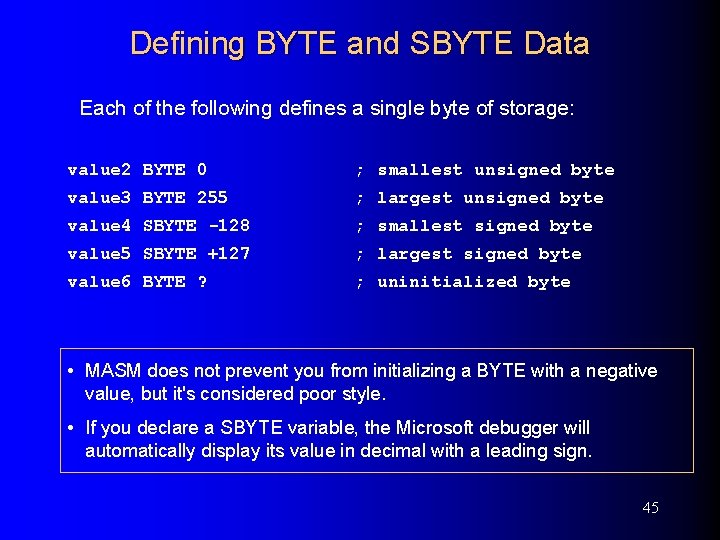 Defining BYTE and SBYTE Data

Each of the following defines a single byte of storage:

value2 BYTE 0 ; smallest unsigned byte
value3 BYTE 255 ; largest unsigned byte
value4 SBYTE -128 ; smallest signed byte
value5 SBYTE +127 ; largest signed byte
value6 BYTE ? ; uninitialized byte

• MASM does not prevent you from initializing a BYTE with a negative value, but it's considered poor style.

• If you declare a SBYTE variable, the Microsoft debugger will automatically display its value in decimal with a leading sign.

45